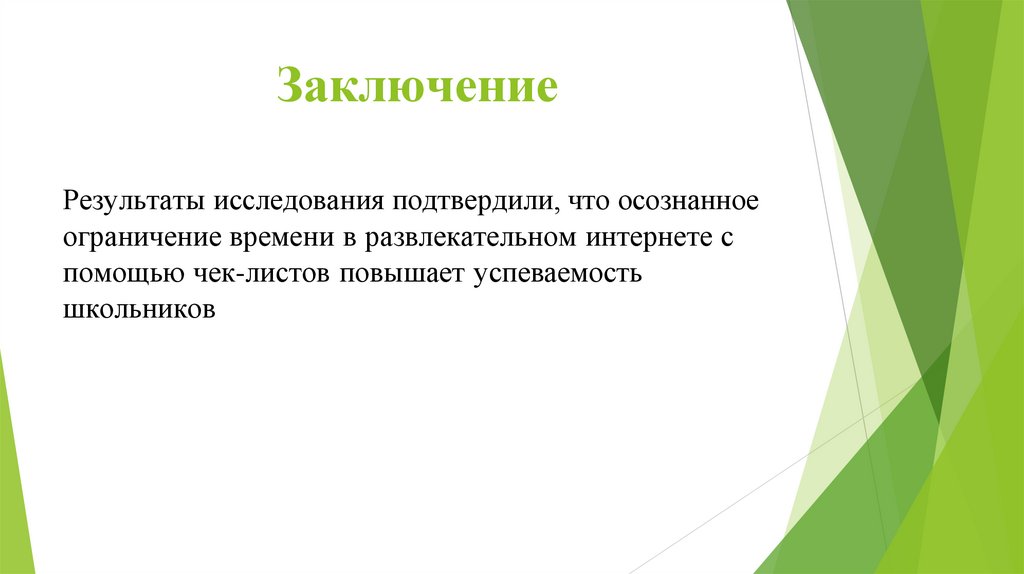 Заключение

Результаты исследования подтвердили, что осознанное ограничение времени в развлекательном интернете с помощью чек-листов повышает успеваемость школьников